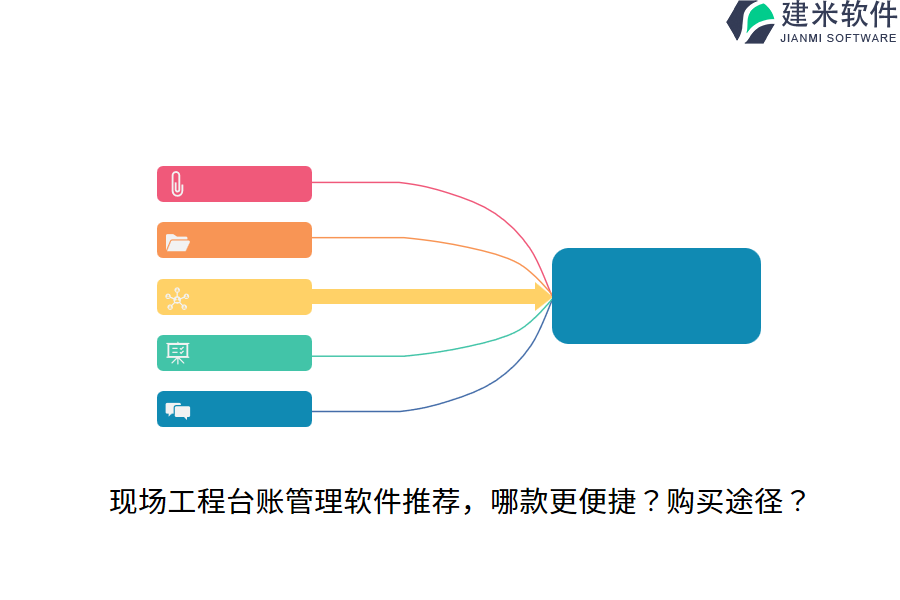 建米软件
JIANMI SOFTWARE

现场工程台账管理软件推荐，哪款更便捷？购买途径？